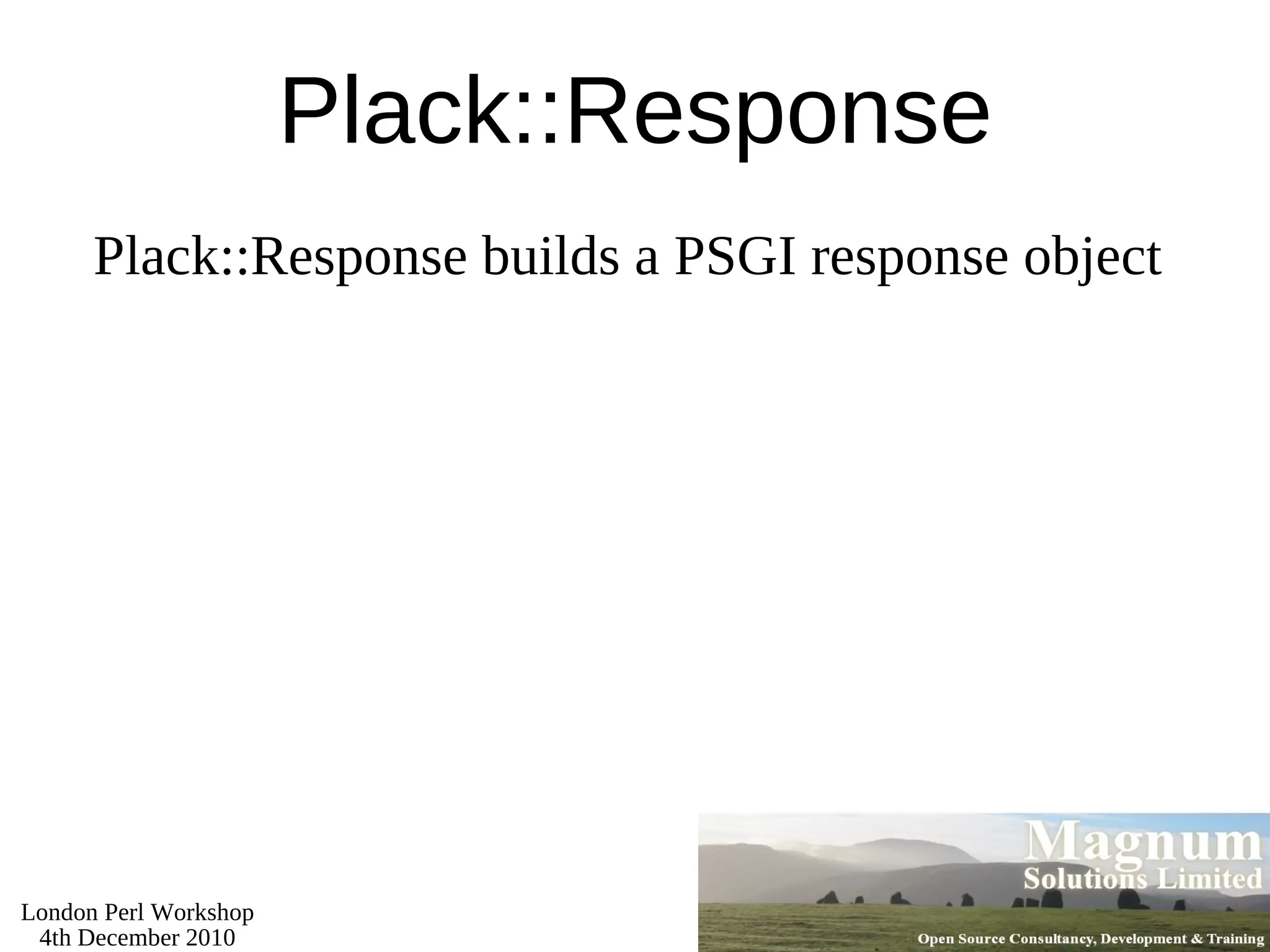 Plack::Response

Plack::Response builds a PSGI response object

London Perl Workshop
4th December 2010

Magnum
Solutions Limited
Open Source Consultancy, Development & Training